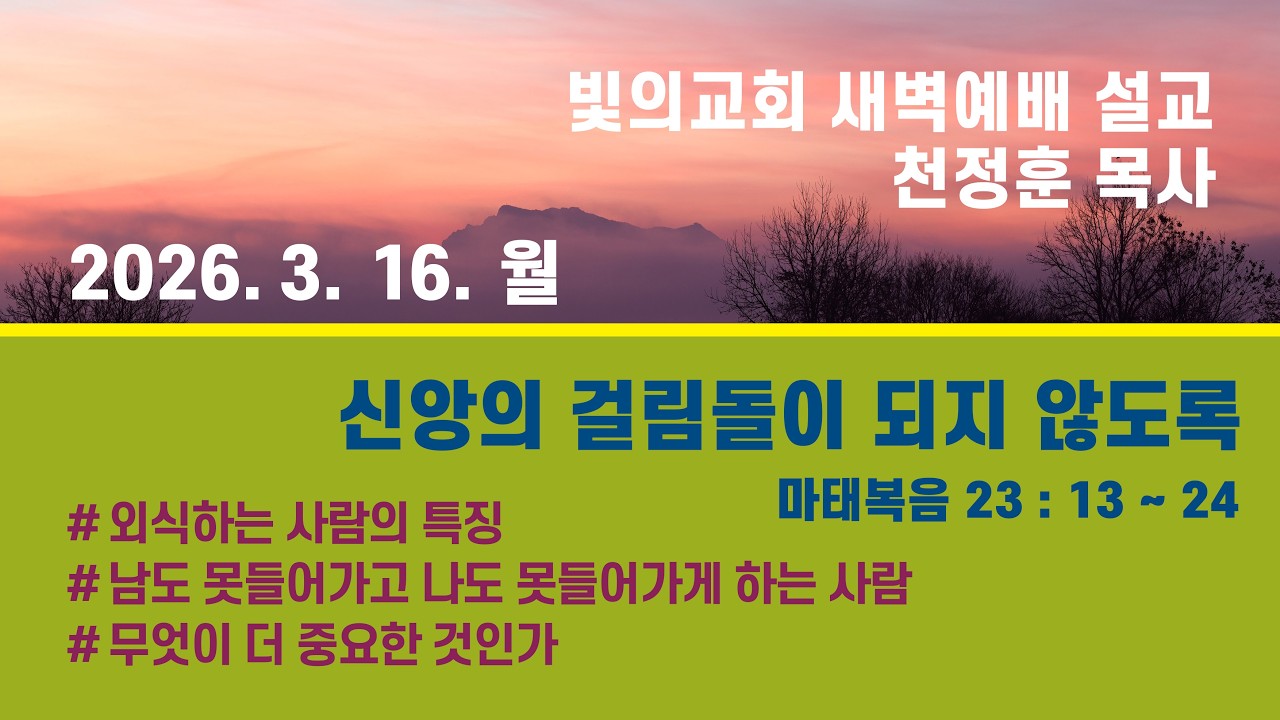 빛의교회 새벽예배 설교
천정훈 목사

2026. 3. 16. 월

신앙의 걸림돌이 되지 않도록

마태복음 23 : 13 ~ 24

# 외식하는 사람의 특징
# 남도 못들어가고 나도 못들어가게 하는 사람
# 무엇이 더 중요한 것인가